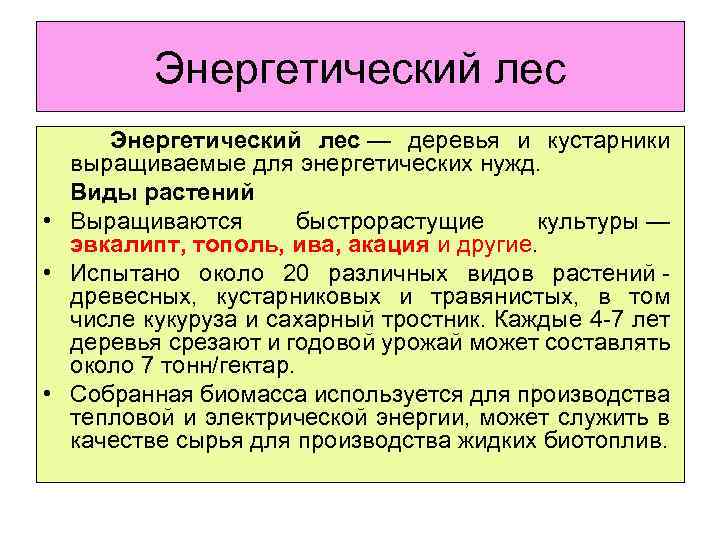 Энергетический лес

Энергетический лес — деревья и кустарники выращиваемые для энергетических нужд.

Виды растений

• Выращиваются быстрорастущие культуры — эвкалипт, тополь, ива, акация и другие.

• Испытано около 20 различных видов растений - древесных, кустарниковых и травянистых, в том числе кукуруза и сахарный тростник. Каждые 4-7 лет деревья срезают и годовой урожай может составлять около 7 тонн/гектар.

• Собранная биомасса используется для производства тепловой и электрической энергии, может служить в качестве сырья для производства жидких биотоплив.